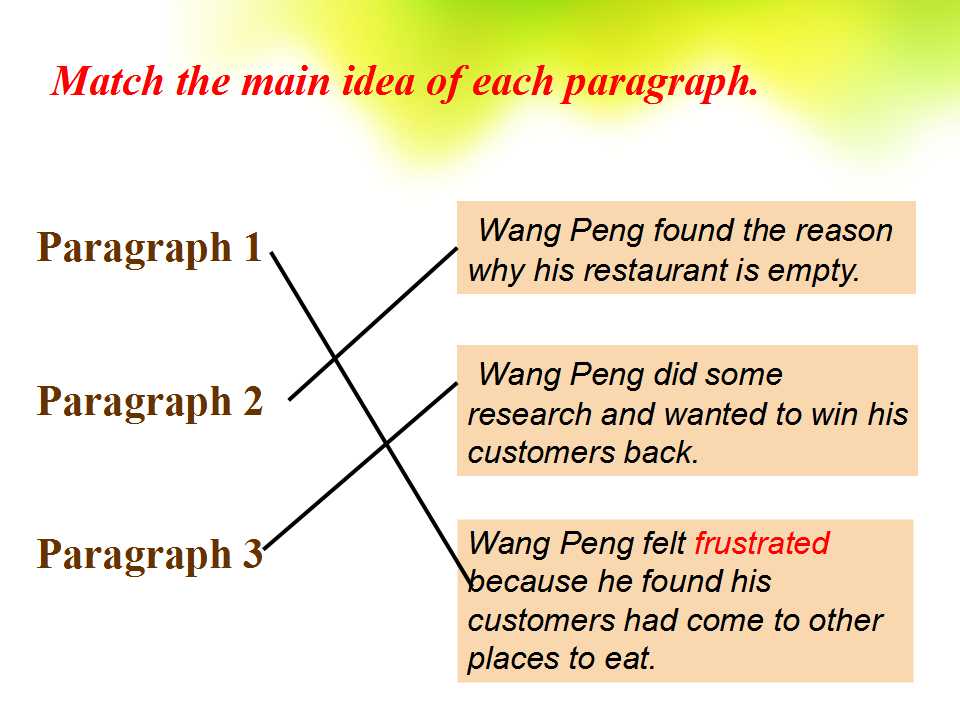 Match the main idea of each paragraph.

Paragraph 1

Paragraph 2

Paragraph 3

Wang Peng found the reason why his restaurant is empty.

Wang Peng did some research and wanted to win his customers back.

Wang Peng felt frustrated because he found his customers had come to other places to eat.